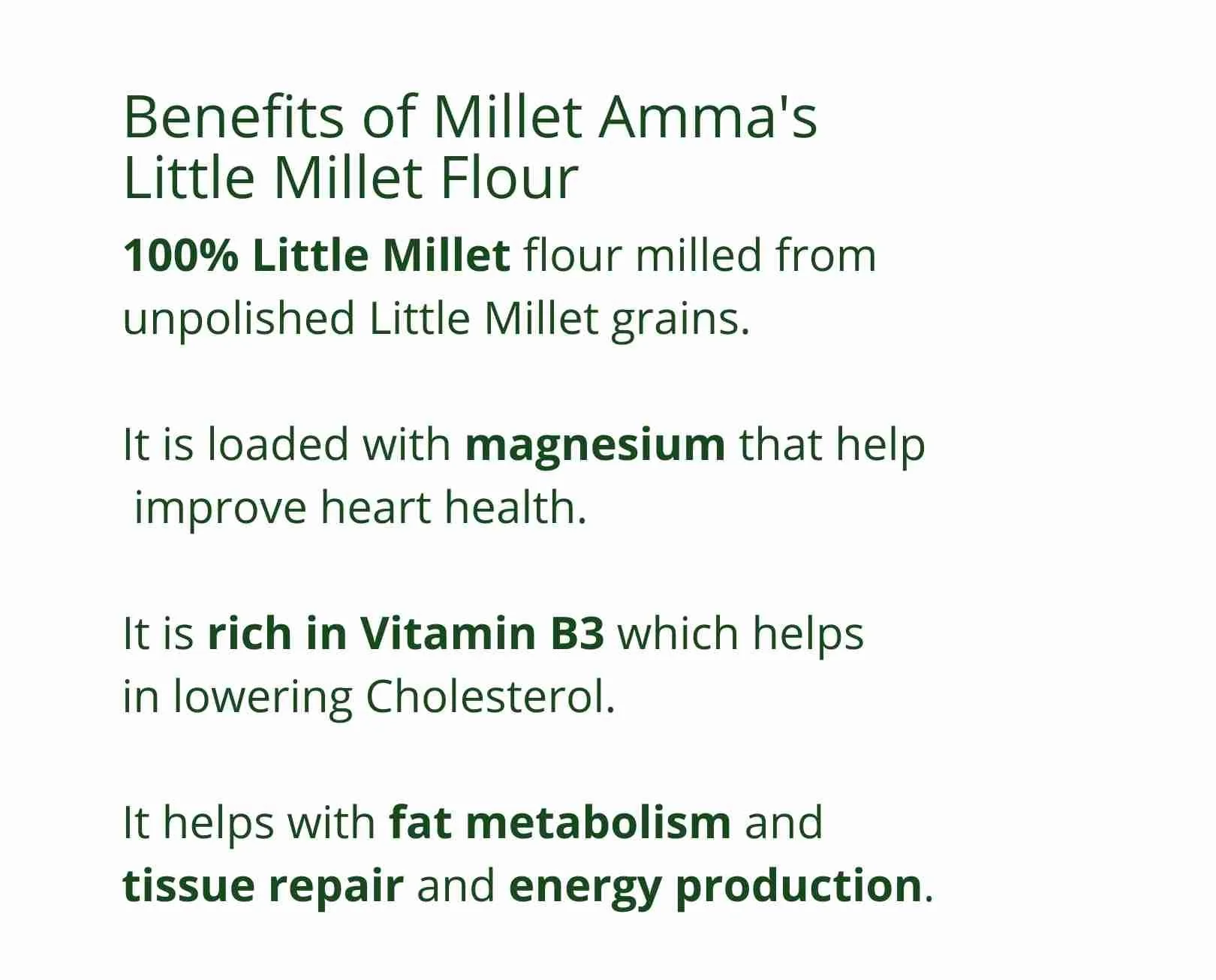 Benefits of Millet Amma's Little Millet Flour

100% Little Millet flour milled from unpolished Little Millet grains.

It is loaded with magnesium that help improve heart health.

It is rich in Vitamin B3 which helps in lowering Cholesterol.

It helps with fat metabolism and tissue repair and energy production.